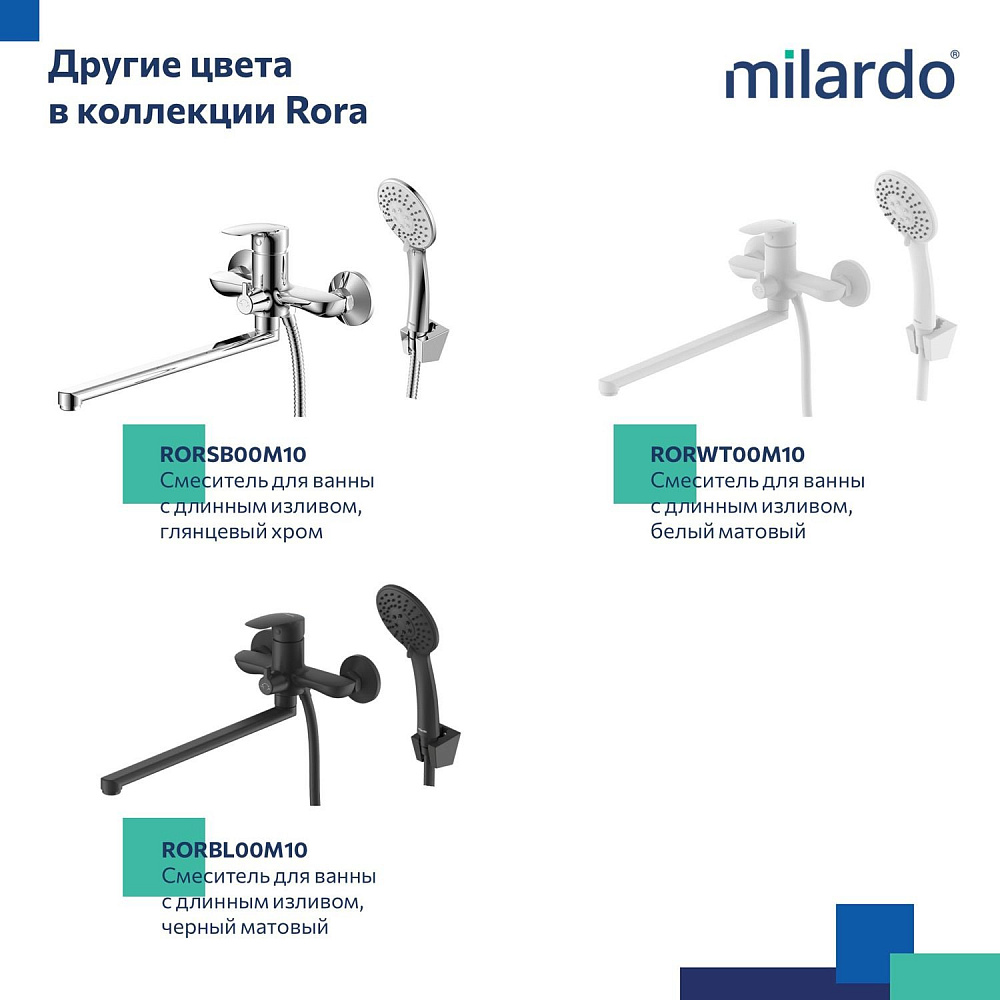 Другие цвета в коллекции Rora

milardo®

RORSB00M10
Смеситель для ванны с длинным изливом, глянцевый хром

RORWT00M10
Смеситель для ванны с длинным изливом, белый матовый

RORBL00M10
Смеситель для ванны с длинным изливом, черный матовый